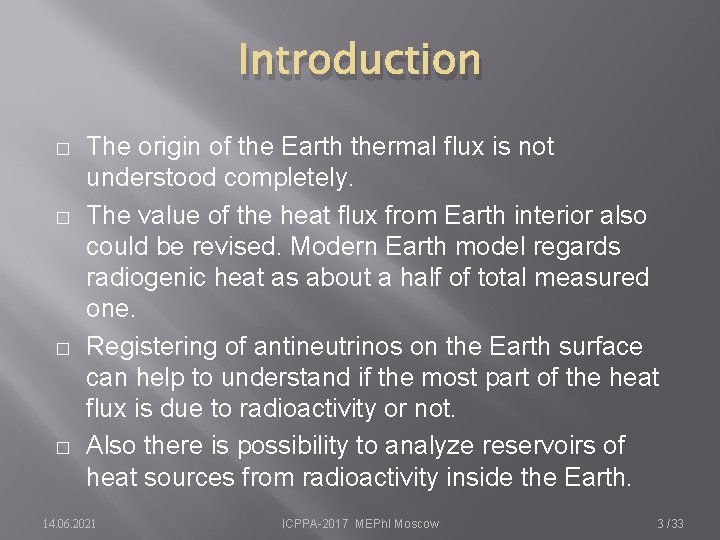 Introduction

□ The origin of the Earth thermal flux is not understood completely.

□ The value of the heat flux from Earth interior also could be revised. Modern Earth model regards radiogenic heat as about a half of total measured one.

□ Registering of antineutrinos on the Earth surface can help to understand if the most part of the heat flux is due to radioactivity or not.

□ Also there is possibility to analyze reservoirs of heat sources from radioactivity inside the Earth.

14.06.2021 ICPPA-2017 MEPhI Moscow 3 / 33